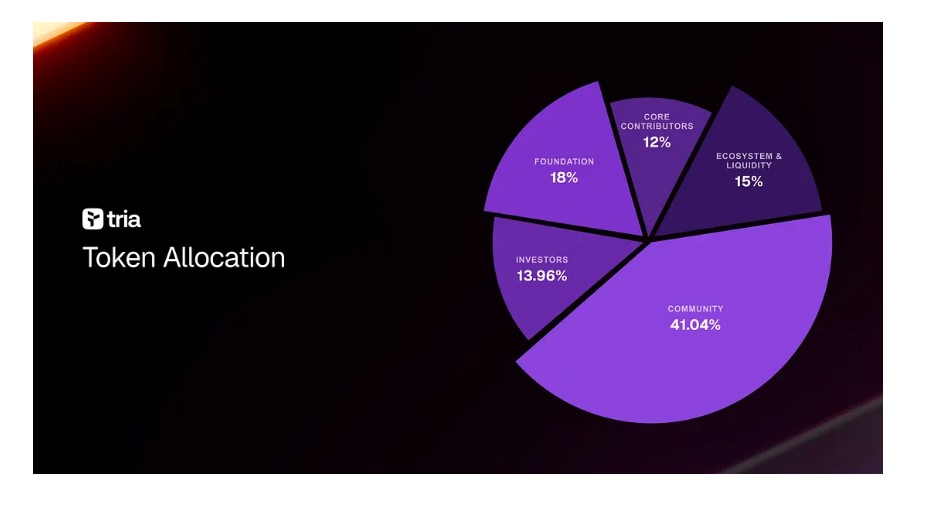 tria
Token Allocation

FOUNDATION
18%

CORE CONTRIBUTORS
12%

ECOSYSTEM & LIQUIDITY
15%

INVESTORS
13.96%

COMMUNITY
41.04%